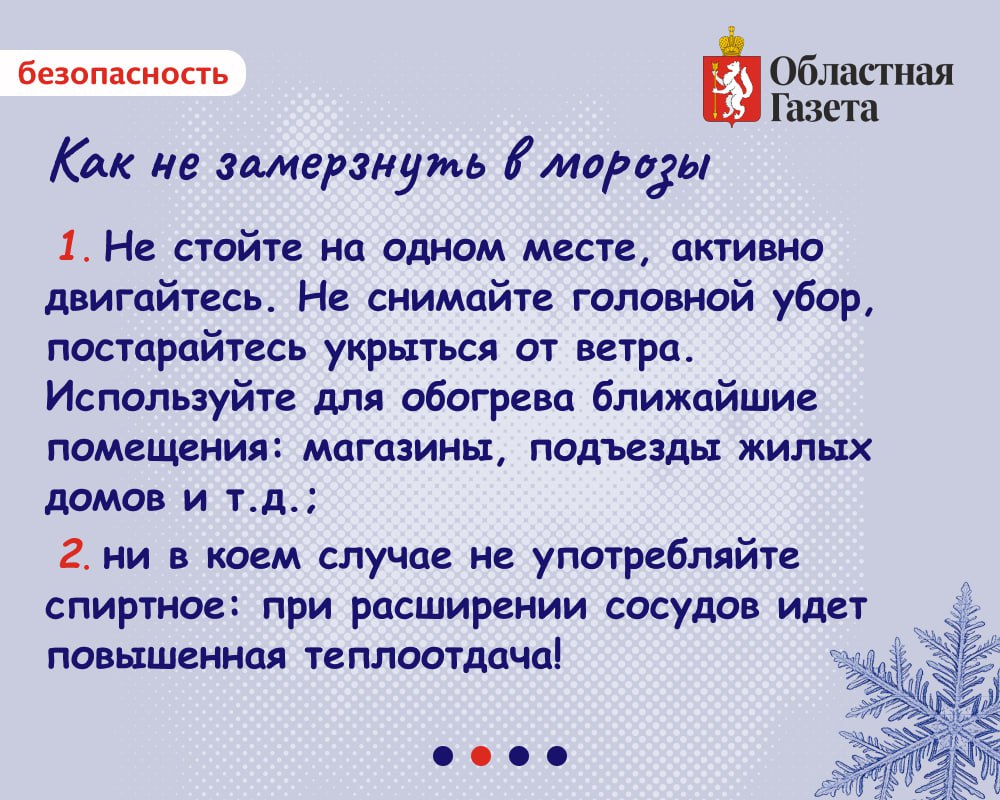 безопасность

Областная Газета

Как не замерзнуть в морозы

1. Не стойте на одном месте, активно двигайтесь. Не снимайте головной убор, постарайтесь укрыться от ветра. Используйте для обогрева ближайшие помещения: магазины, подъезды жилых домов и т.д.;

2. ни в коем случае не употребляйте спиртное: при расширении сосудов идет повышенная теплоотдача!